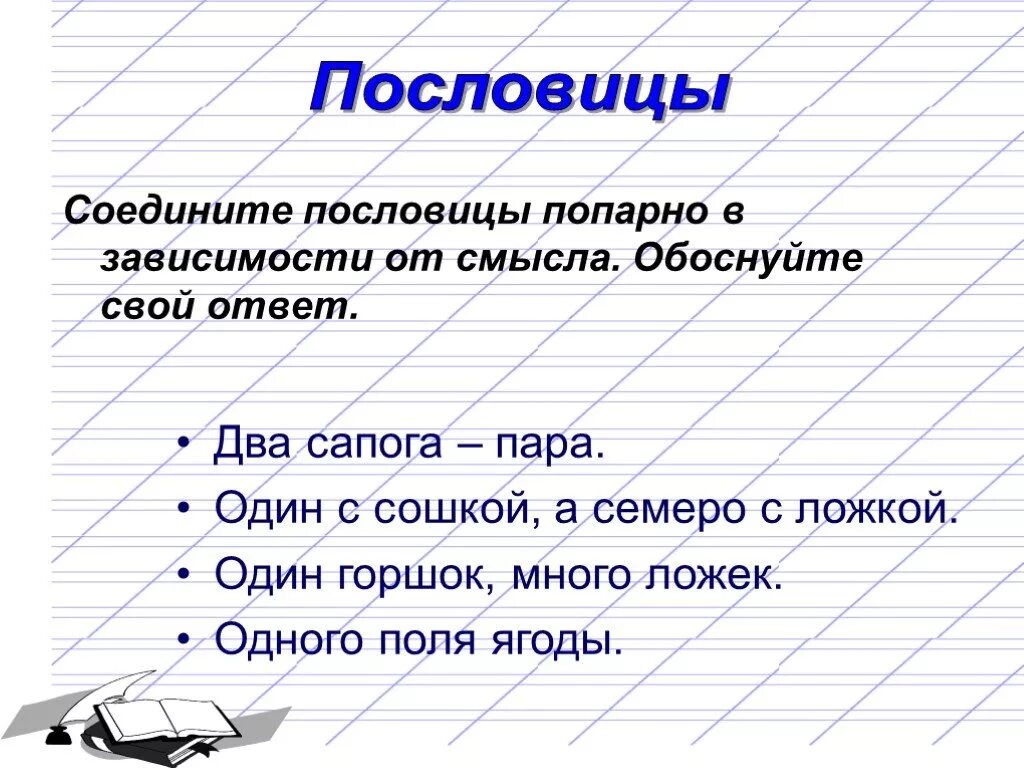 Пословицы

Соедините пословицы попарно в зависимости от смысла. Обоснуйте свой ответ.

• Два сапога – пара.
• Один с сошкой, а семеро с ложкой.
• Один горшок, много ложек.
• Одного поля ягоды.